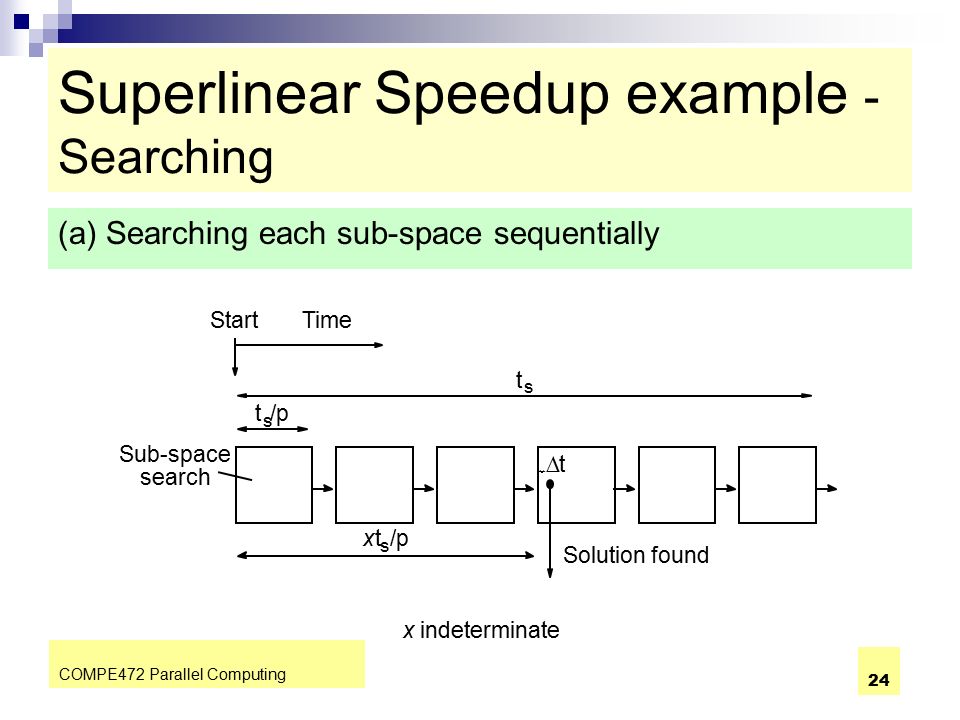 Superlinear Speedup example - Searching

(a) Searching each sub-space sequentially

Start

Time

$t_s$

$t_s/p$

Sub-space search

$\Delta t$

$xt_s/p$

Solution found

$x$ indeterminate

COMPE472 Parallel Computing

24